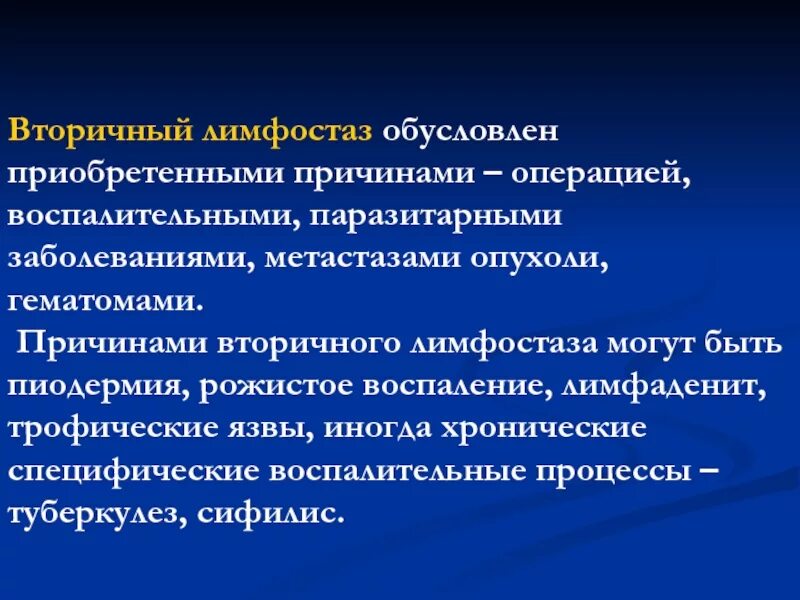 Вторичный лимфостаз обусловлен приобретенными причинами – операцией, воспалительными, паразитарными заболеваниями, метастазами опухоли, гематомами.

Причинами вторичного лимфостаза могут быть пиодермия, рожистое воспаление, лимфаденит, трофические язвы, иногда хронические специфические воспалительные процессы – туберкулез, сифилис.